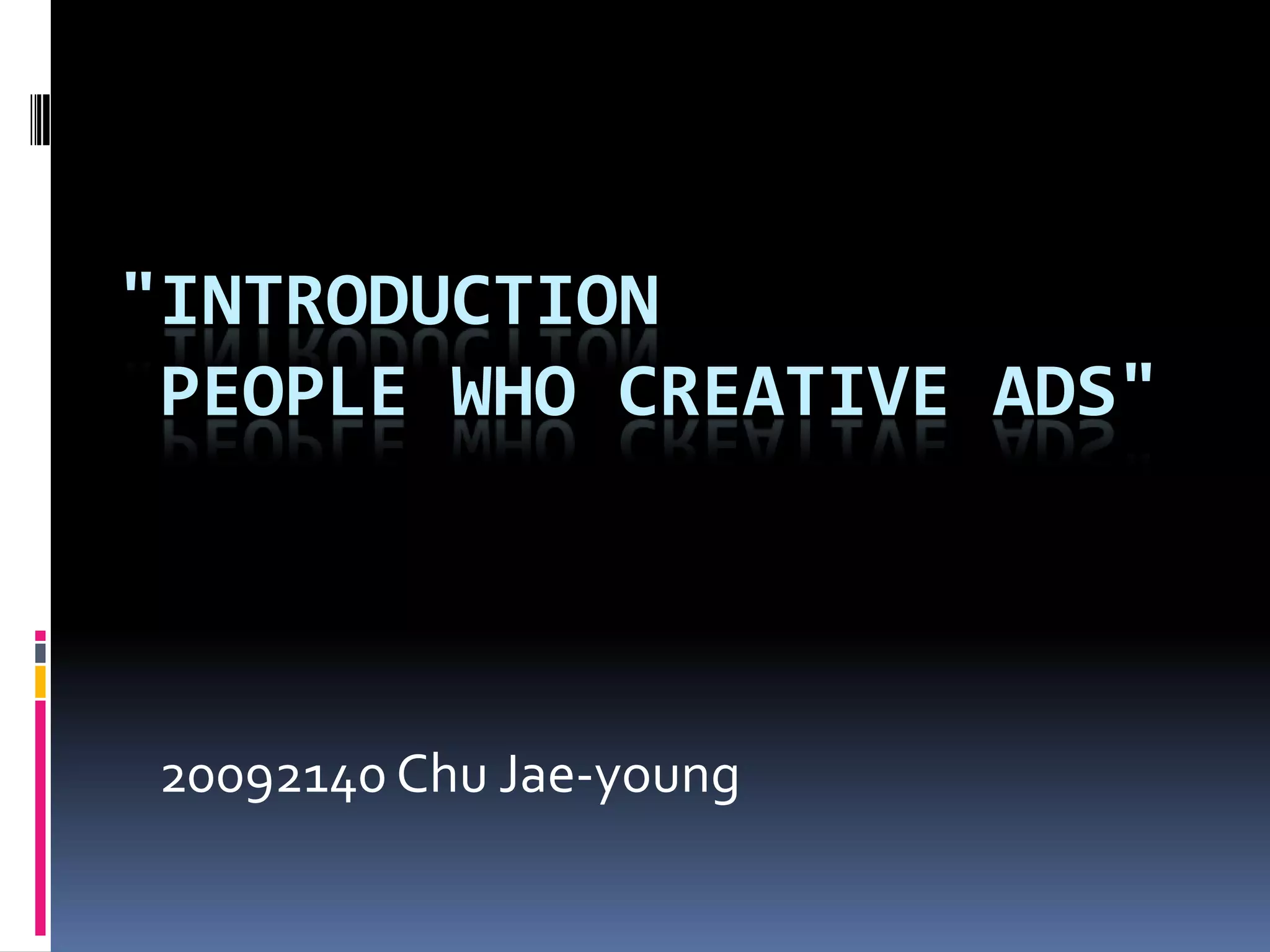 "INTRODUCTION
PEOPLE WHO CREATIVE ADS"

20092140 Chu Jae-young